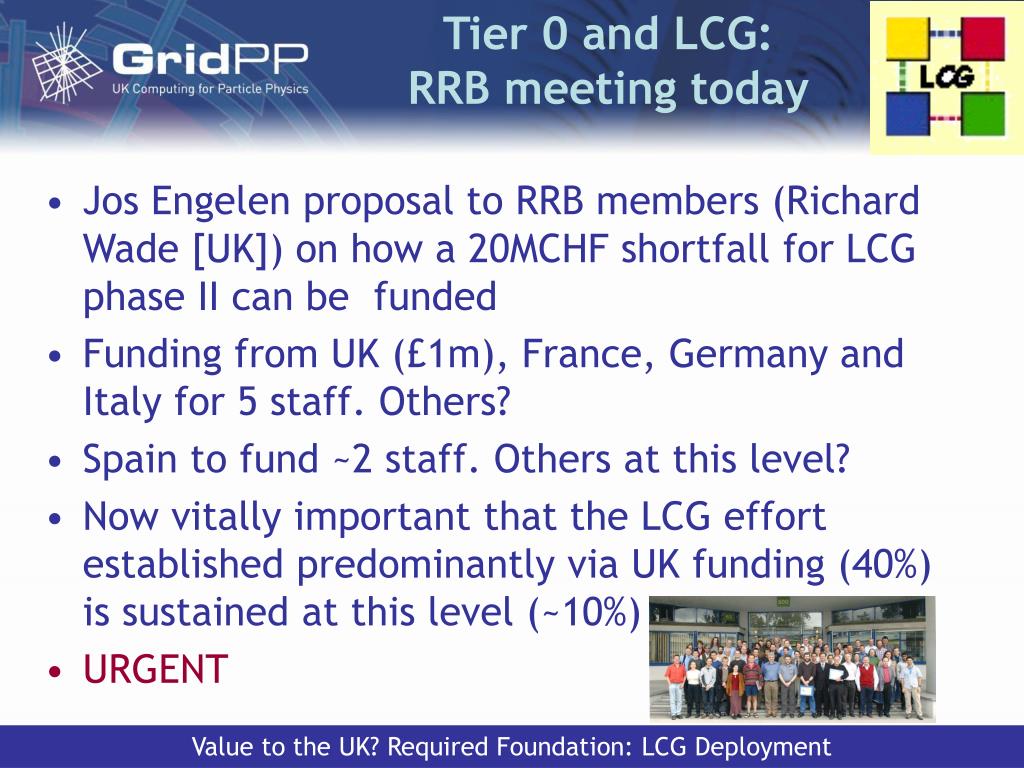 GridPP
UK Computing for Particle Physics

Tier 0 and LCG:
RRB meeting today

LCG

• Jos Engelen proposal to RRB members (Richard Wade [UK]) on how a 20MCHF shortfall for LCG phase II can be funded
• Funding from UK (£1m), France, Germany and Italy for 5 staff. Others?
• Spain to fund ~2 staff. Others at this level?
• Now vitally important that the LCG effort established predominantly via UK funding (40%) is sustained at this level (~10%)
• URGENT

Value to the UK? Required Foundation: LCG Deployment